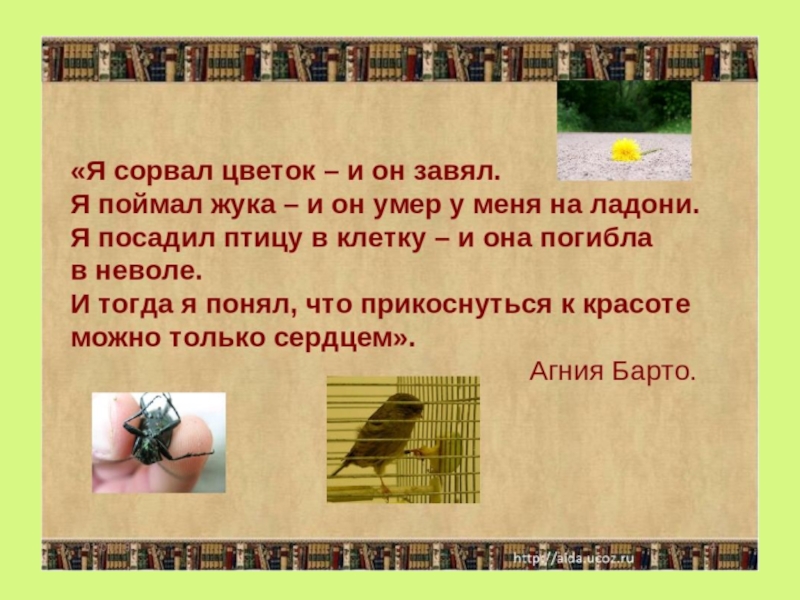 «Я сорвал цветок – и он завял.
Я поймал жука – и он умер у меня на ладони.
Я посадил птицу в клетку – и она погибла в неволе.
И тогда я понял, что прикоснуться к красоте можно только сердцем».

Агния Барто.

http://aida.ucoz.ru